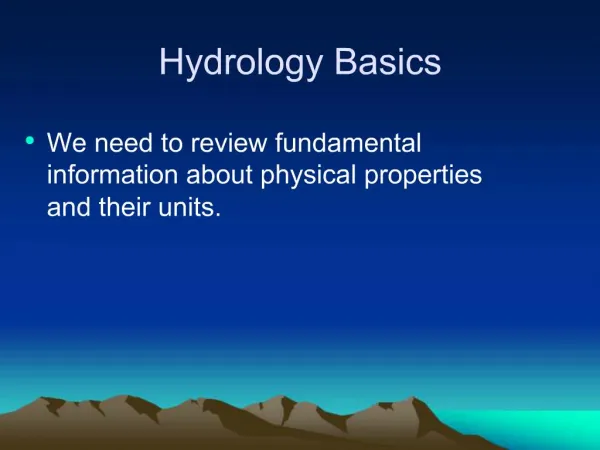 Hydrology Basics

• We need to review fundamental information about physical properties and their units.